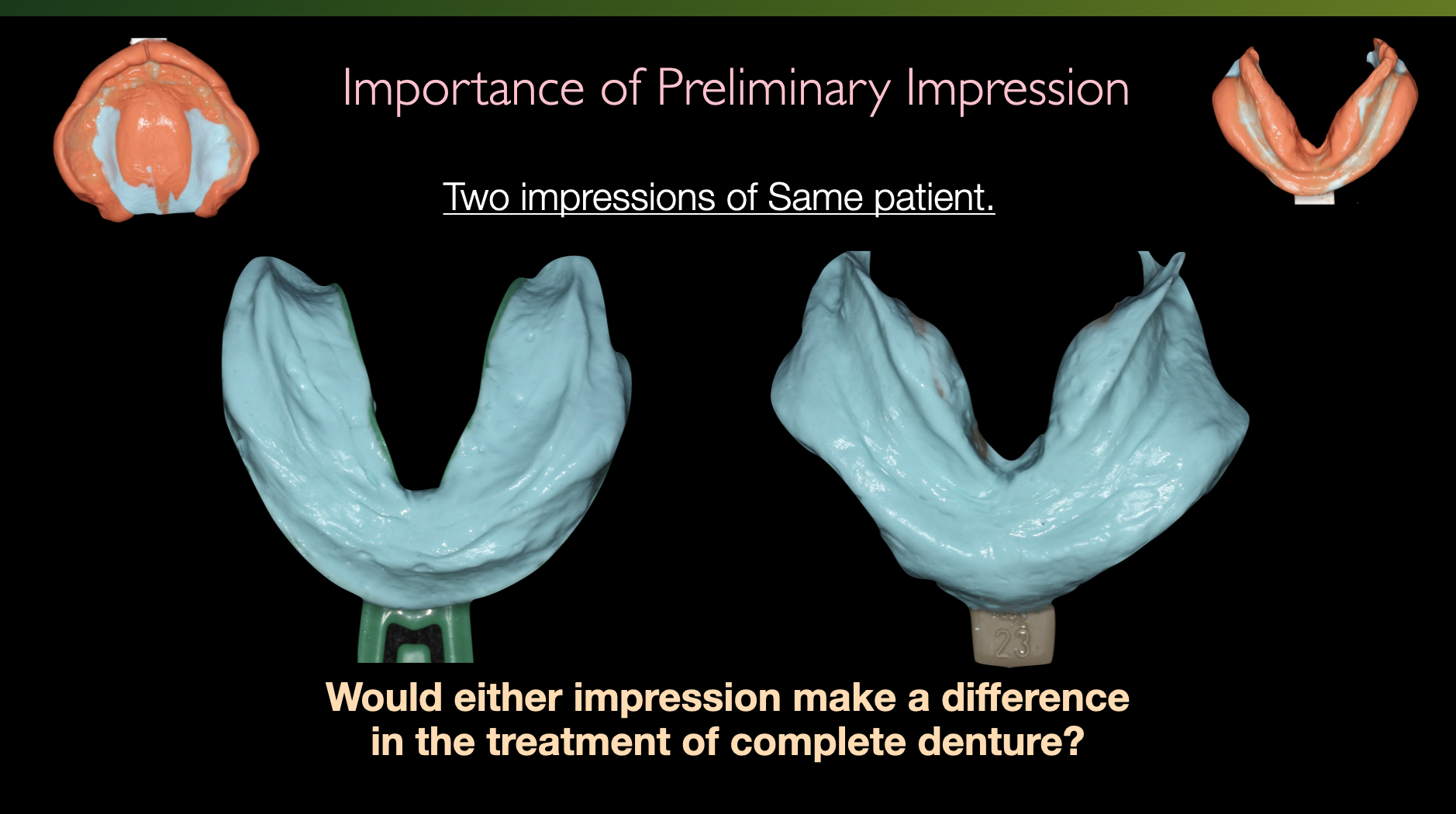 Importance of Preliminary Impression

Two impressions of Same patient.

23

Would either impression make a difference in the treatment of complete denture?